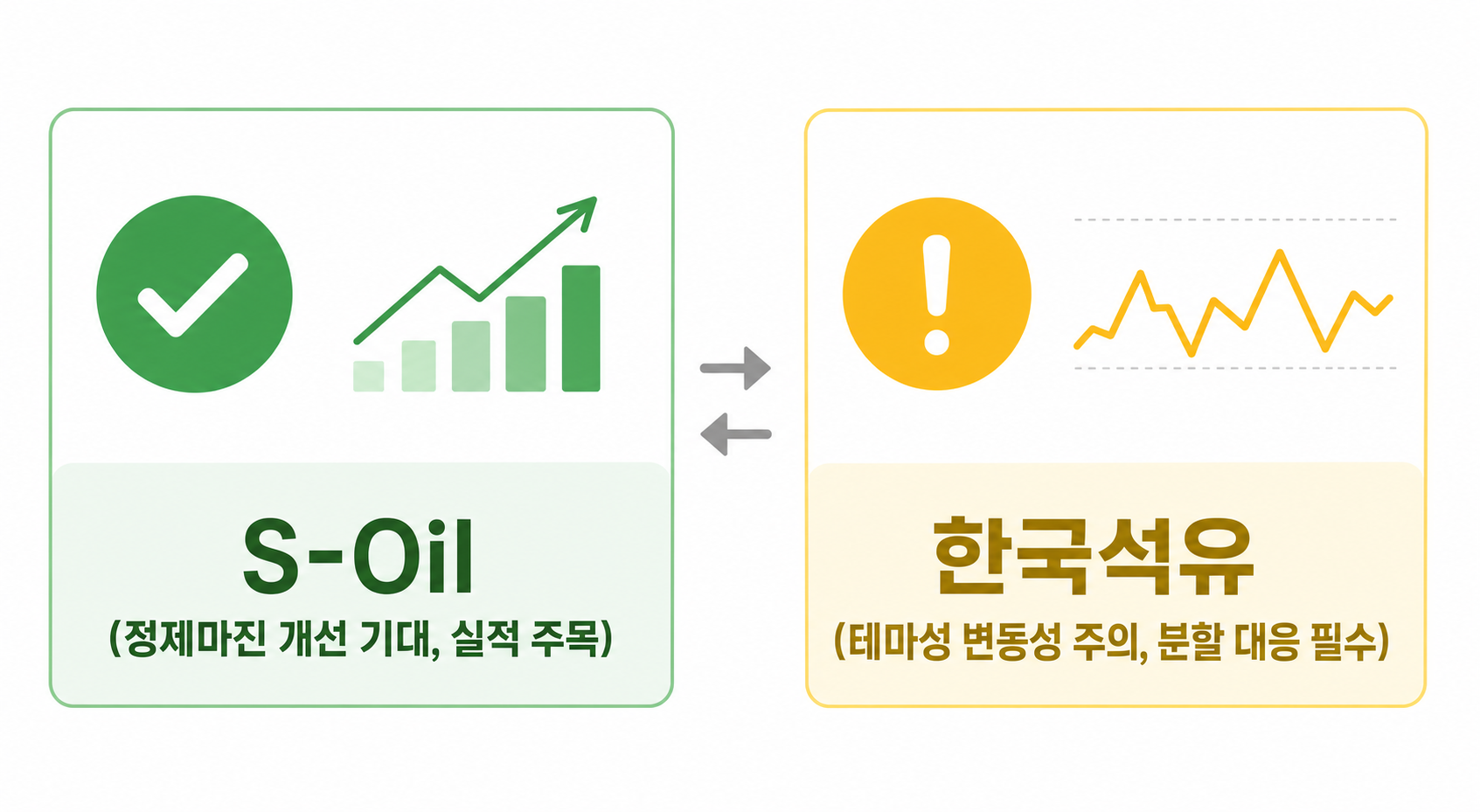 S-Oil
(정제마진 개선 기대, 실적 주목)

한국석유
(테마성 변동성 주의, 분할 대응 필수)